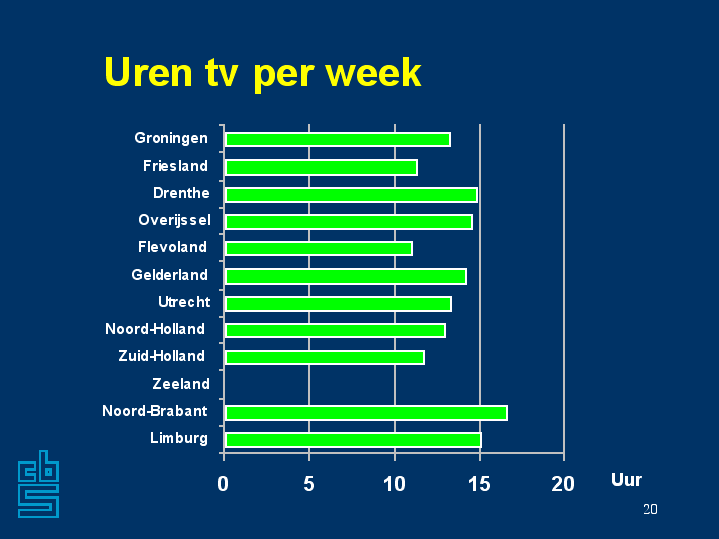 Uren tv per week

Groningen
Friesland
Drenthe
Overijssel
Flevoland
Gelderland
Utrecht
Noord-Holland
Zuid-Holland
Zeeland
Noord-Brabant
Limburg

0 5 10 15 20 Uur

cbs

20